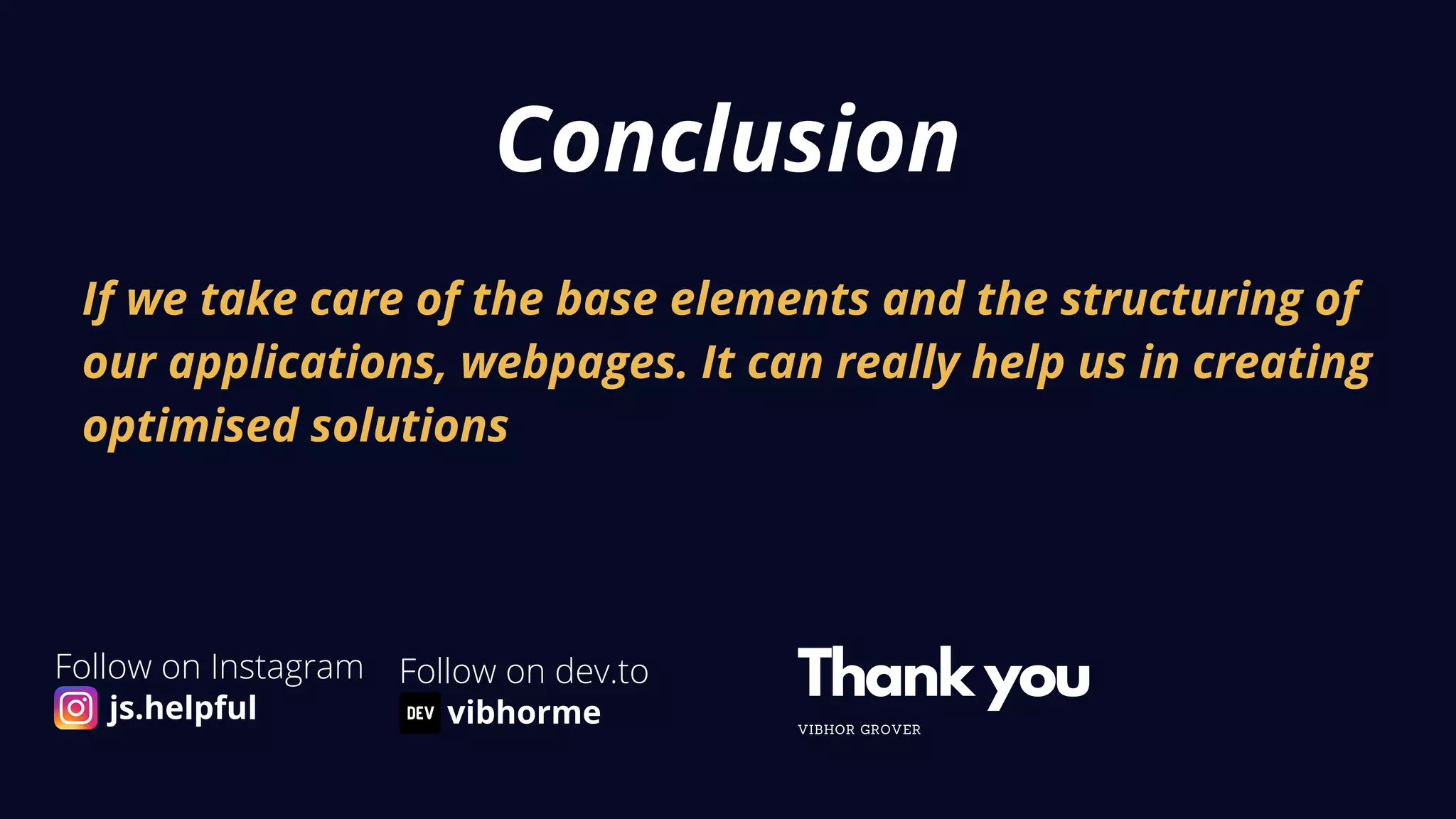 Conclusion

If we take care of the base elements and the structuring of our applications, webpages. It can really help us in creating optimised solutions

Follow on Instagram
js.helpful

Follow on dev.to
DEV vibhorme

Thank you
VIBHOR GROVER